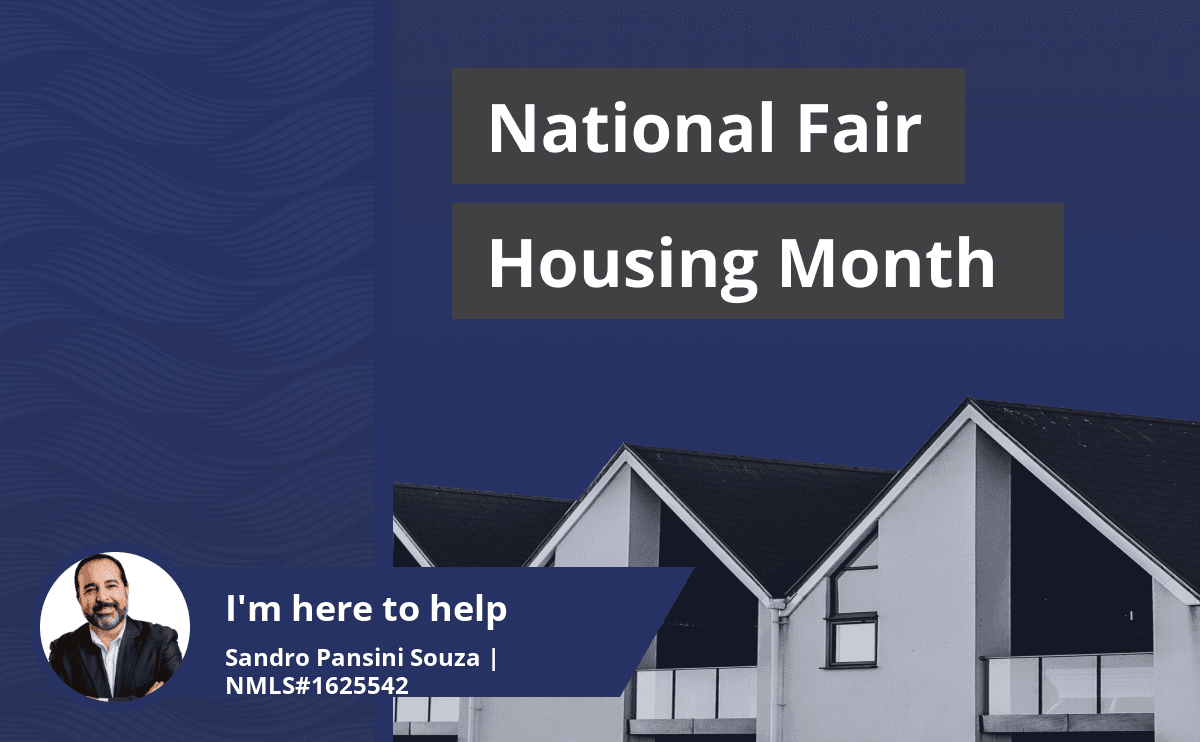 National Fair
Housing Month

I'm here to help

Sandro Pansini Souza | NMLS#1625542